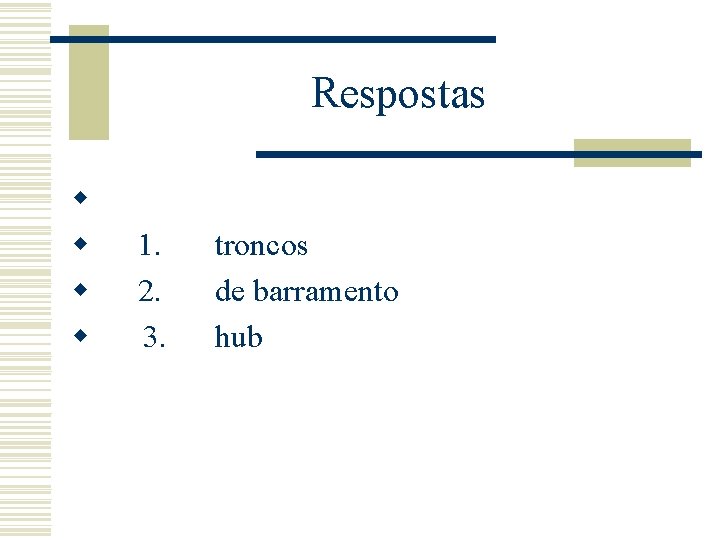 Respostas

1. troncos
2. de barramento
3. hub